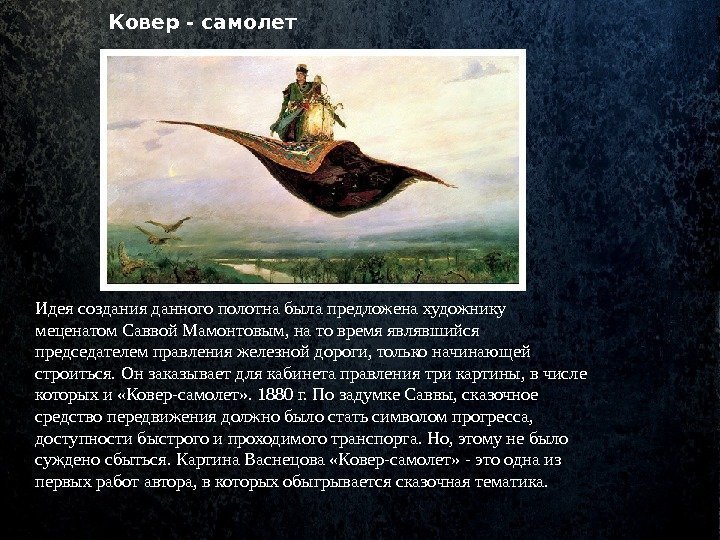 Ковер - самолет

Идея создания данного полотна была предложена художнику меценатом Саввой Мамонтовым, на то время являвшийся председателем правления железной дороги, только начинающей строиться. Он заказывает для кабинета правления три картины, в числе которых и «Ковер-самолет». 1880 г. По задумке Саввы, сказочное средство передвижения должно было стать символом прогресса, доступности быстрого и проходимого транспорта. Но, этому не было суждено сбыться. Картина Васнецова «Ковер-самолет» - это одна из первых работ автора, в которых обыгрывается сказочная тематика.